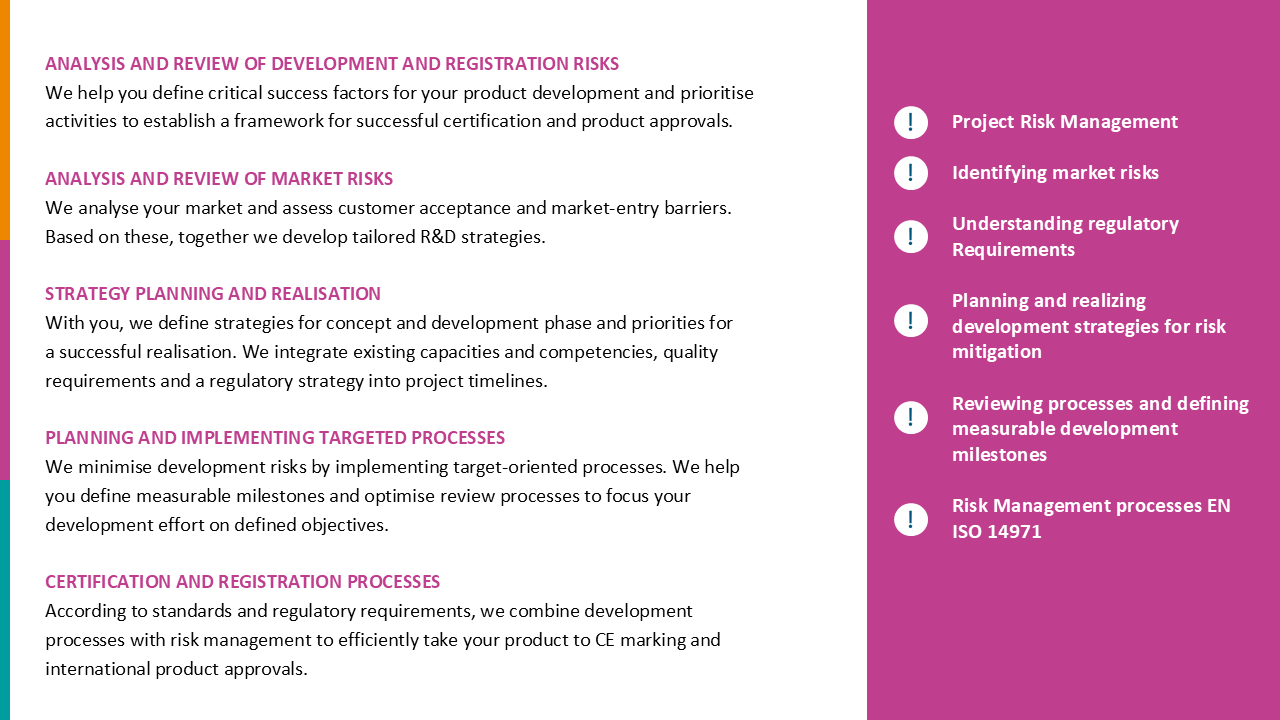 ANALYSIS AND REVIEW OF DEVELOPMENT AND REGISTRATION RISKS
We help you define critical success factors for your product development and prioritise activities to establish a framework for successful certification and product approvals.

ANALYSIS AND REVIEW OF MARKET RISKS
We analyse your market and assess customer acceptance and market-entry barriers. Based on these, together we develop tailored R&D strategies.

STRATEGY PLANNING AND REALISATION
With you, we define strategies for concept and development phase and priorities for a successful realisation. We integrate existing capacities and competencies, quality requirements and a regulatory strategy into project timelines.

PLANNING AND IMPLEMENTING TARGETED PROCESSES
We minimise development risks by implementing target-oriented processes. We help you define measurable milestones and optimise review processes to focus your development effort on defined objectives.

CERTIFICATION AND REGISTRATION PROCESSES
According to standards and regulatory requirements, we combine development processes with risk management to efficiently take your product to CE marking and international product approvals.

! Project Risk Management

! Identifying market risks

! Understanding regulatory Requirements

! Planning and realizing development strategies for risk mitigation

! Reviewing processes and defining measurable development milestones

! Risk Management processes EN ISO 14971